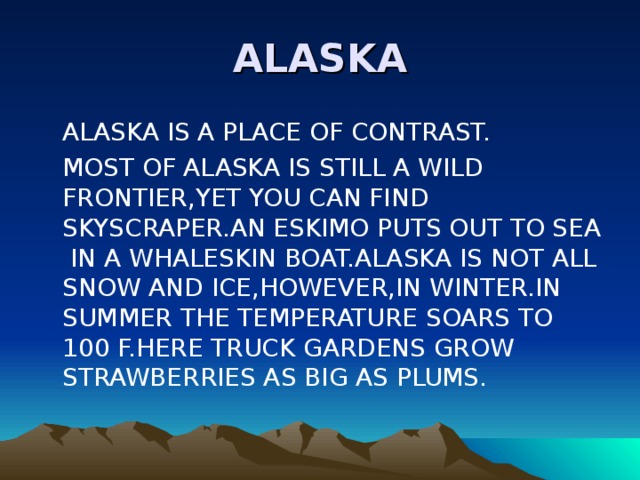 ALASKA

ALASKA IS A PLACE OF CONTRAST.

MOST OF ALASKA IS STILL A WILD FRONTIER,YET YOU CAN FIND SKYSCRAPER.AN ESKIMO PUTS OUT TO SEA IN A WHALESKIN BOAT.ALASKA IS NOT ALL SNOW AND ICE,HOWEVER,IN WINTER.IN SUMMER THE TEMPERATURE SOARS TO 100 F.HERE TRUCK GARDENS GROW STRAWBERRIES AS BIG AS PLUMS.